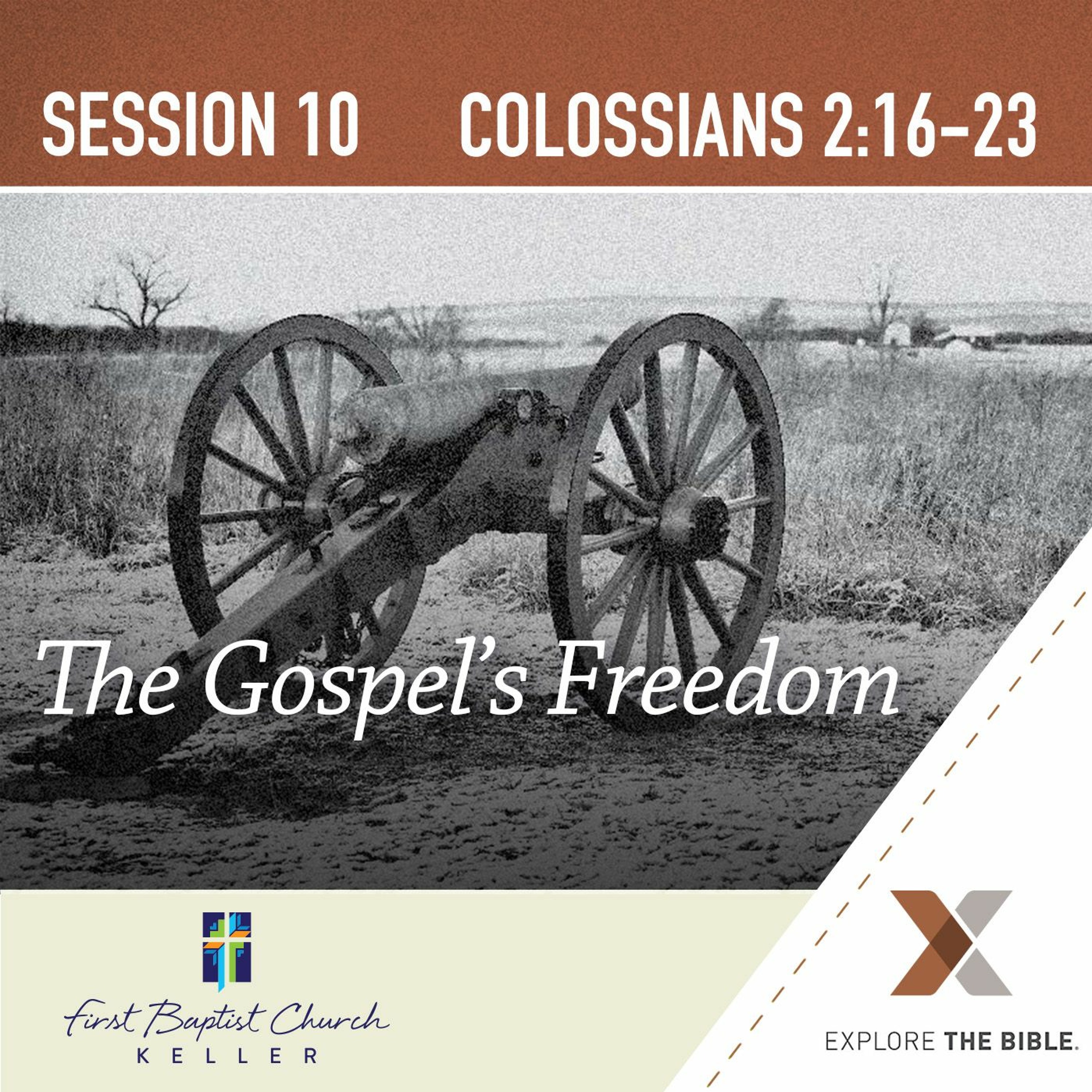 SESSION 10 COLOSSIANS 2:16–23

The Gospel's Freedom

First Baptist Church
KELLER

EXPLORE THE BIBLE.